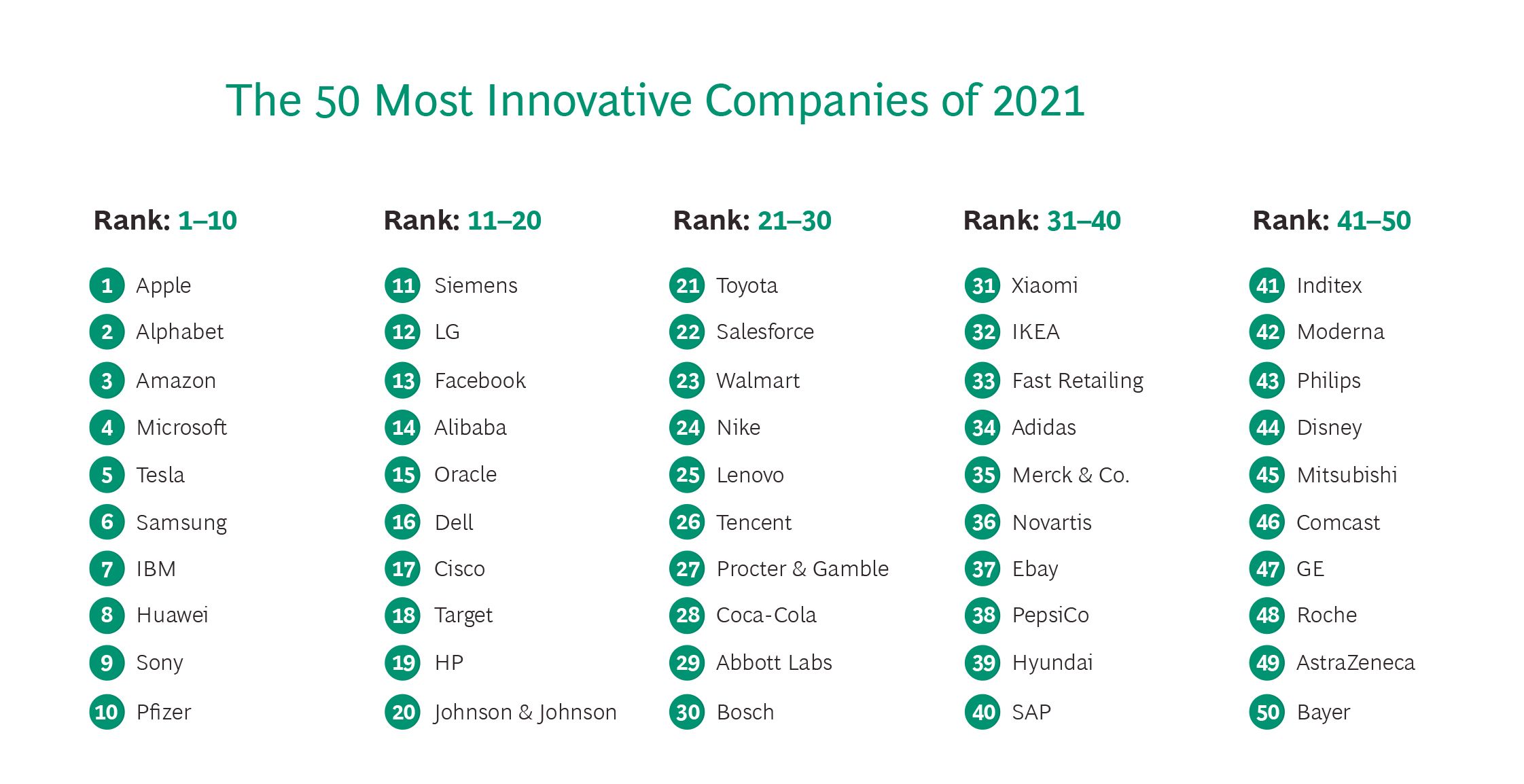 The 50 Most Innovative Companies of 2021

Rank: 1–10

1 Apple
2 Alphabet
3 Amazon
4 Microsoft
5 Tesla
6 Samsung
7 IBM
8 Huawei
9 Sony
10 Pfizer

Rank: 11–20

11 Siemens
12 LG
13 Facebook
14 Alibaba
15 Oracle
16 Dell
17 Cisco
18 Target
19 HP
20 Johnson & Johnson

Rank: 21–30

21 Toyota
22 Salesforce
23 Walmart
24 Nike
25 Lenovo
26 Tencent
27 Procter & Gamble
28 Coca-Cola
29 Abbott Labs
30 Bosch

Rank: 31–40

31 Xiaomi
32 IKEA
33 Fast Retailing
34 Adidas
35 Merck & Co.
36 Novartis
37 Ebay
38 PepsiCo
39 Hyundai
40 SAP

Rank: 41–50

41 Inditex
42 Moderna
43 Philips
44 Disney
45 Mitsubishi
46 Comcast
47 GE
48 Roche
49 AstraZeneca
50 Bayer